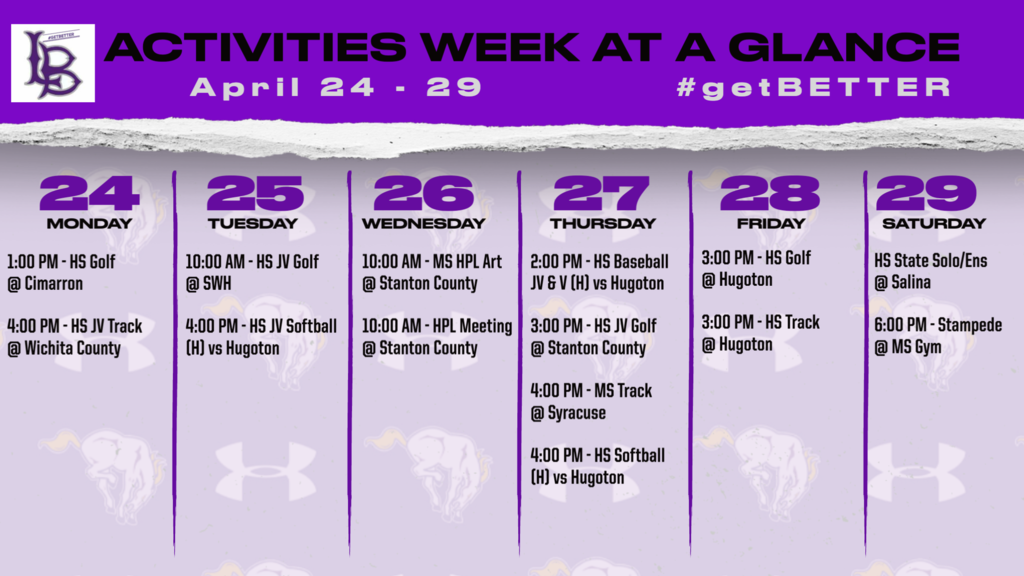 #GETBETTER
LB

ACTIVITIES WEEK AT A GLANCE

April 24 - 29

#getBETTER

24
MONDAY

1:00 PM - HS Golf @ Cimarron

4:00 PM - HS JV Track @ Wichita County

25
TUESDAY

10:00 AM - HS JV Golf @ SWH

4:00 PM - HS JV Softball (H) vs Hugoton

26
WEDNESDAY

10:00 AM - MS HPL Art @ Stanton County

10:00 AM - HPL Meeting @ Stanton County

27
THURSDAY

2:00 PM - HS Baseball JV & V (H) vs Hugoton

3:00 PM - HS JV Golf @ Stanton County

4:00 PM - MS Track @ Syracuse

4:00 PM - HS Softball (H) vs Hugoton

28
FRIDAY

3:00 PM - HS Golf @ Hugoton

3:00 PM - HS Track @ Hugoton

29
SATURDAY

HS State Solo/Ens @ Salina

6:00 PM - Stampede @ MS Gym